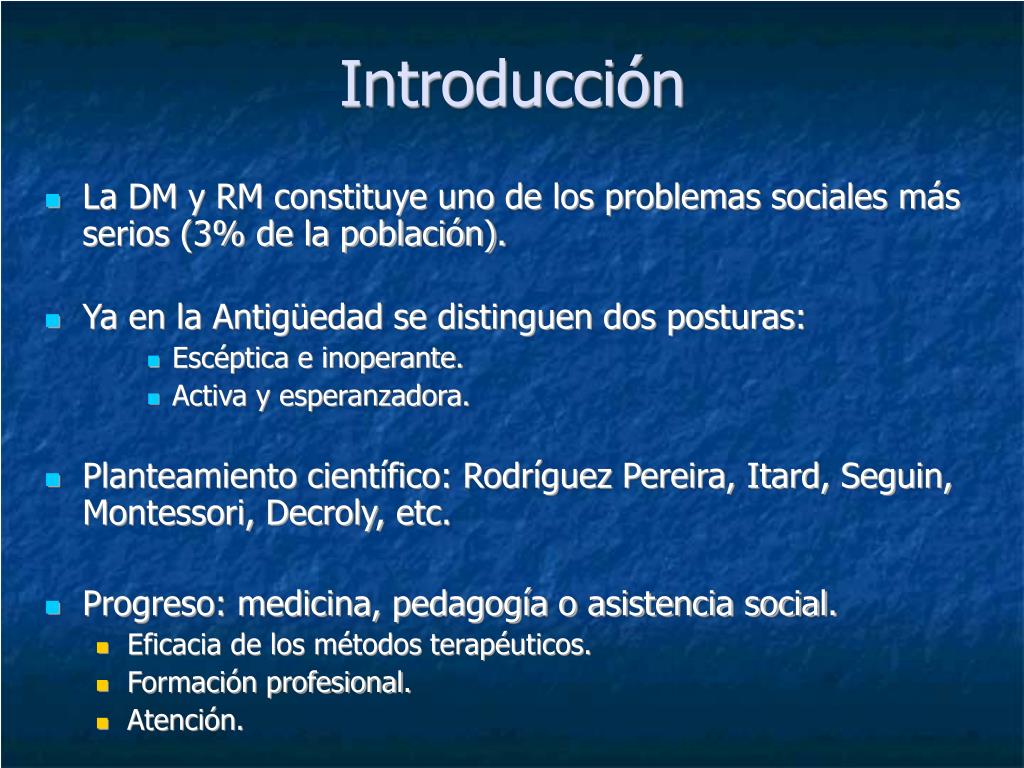 Introducción

La DM y RM constituye uno de los problemas sociales más serios (3% de la población).

Ya en la Antigüedad se distinguen dos posturas:
Escéptica e inoperante.
Activa y esperanzadora.

Planteamiento científico: Rodríguez Pereira, Itard, Seguin, Montessori, Decroly, etc.

Progreso: medicina, pedagogía o asistencia social.
Eficacia de los métodos terapéuticos.
Formación profesional.
Atención.